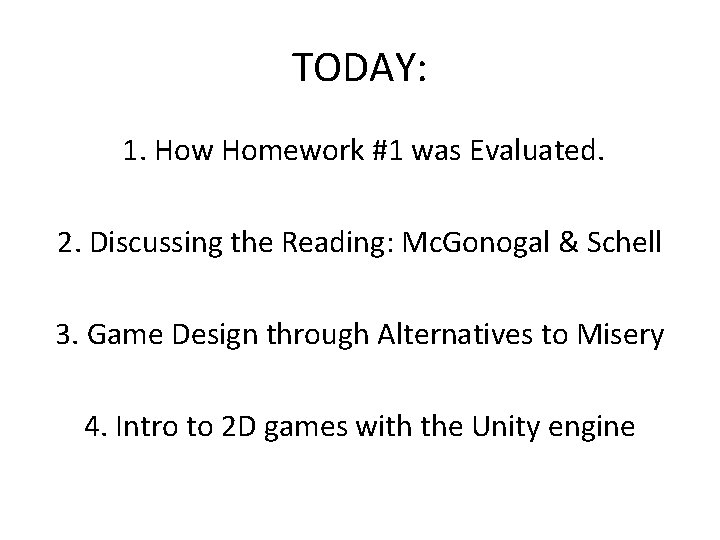 TODAY:

1. How Homework #1 was Evaluated.

2. Discussing the Reading: McGonogal & Schell

3. Game Design through Alternatives to Misery

4. Intro to 2D games with the Unity engine